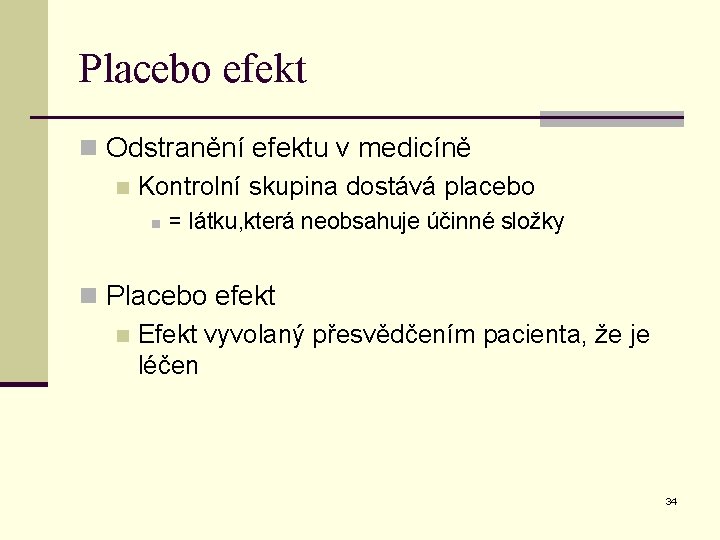 Placebo efekt

Odstranění efektu v medicíně

Kontrolní skupina dostává placebo

= látku,která neobsahuje účinné složky

Placebo efekt

Efekt vyvolaný přesvědčením pacienta, že je léčen

34